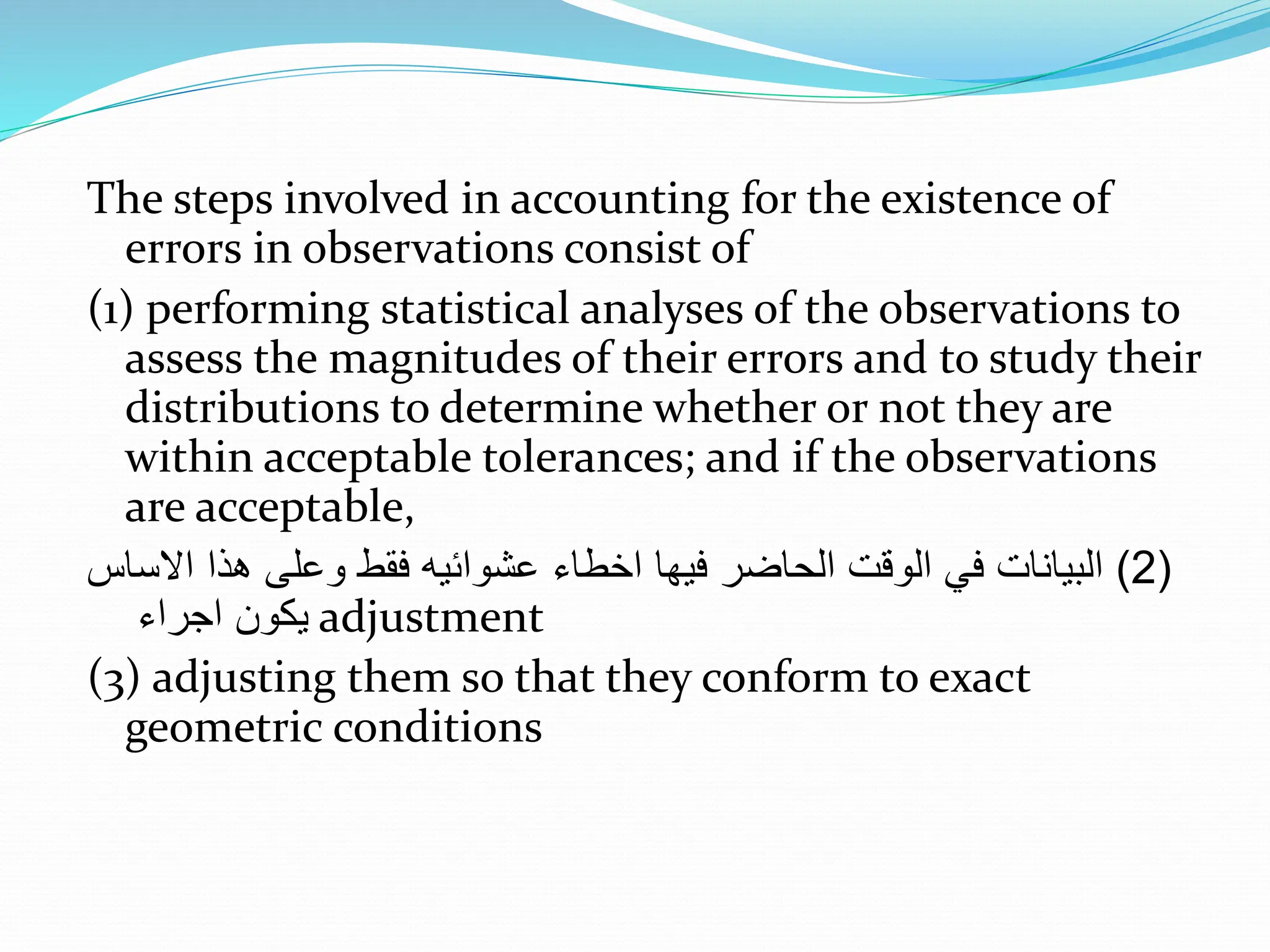 The steps involved in accounting for the existence of errors in observations consist of

(1) performing statistical analyses of the observations to assess the magnitudes of their errors and to study their distributions to determine whether or not they are within acceptable tolerances; and if the observations are acceptable,

(2) البيانات في الوقت الحاضر فيها اخطاء عشوائيه فقط وعلى هذا الاساس يكون اجراء adjustment

(3) adjusting them so that they conform to exact geometric conditions